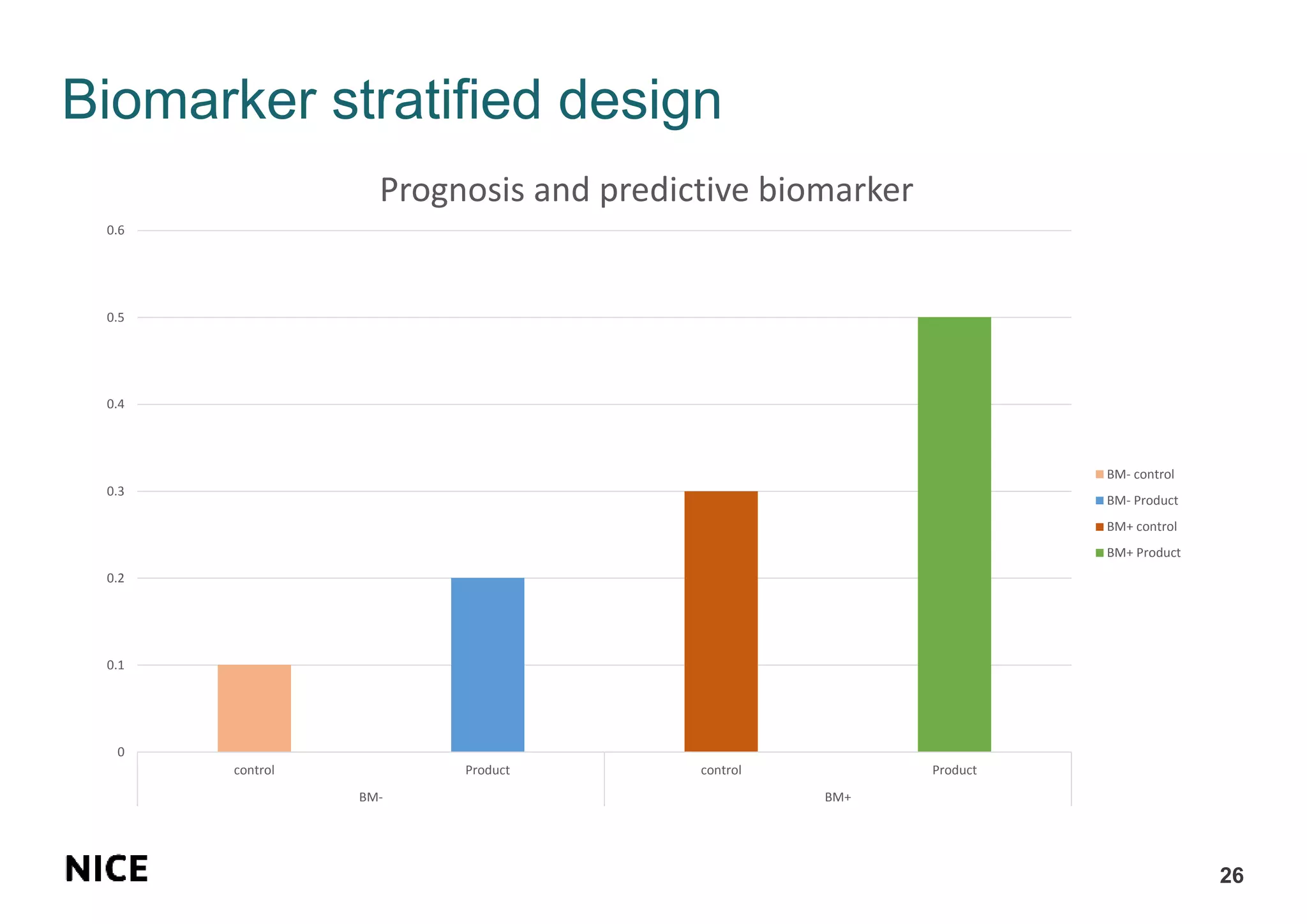 Biomarker stratified design

Prognosis and predictive biomarker

0.6
0.5
0.4
0.3
0.2
0.1
0

control
Product
control
Product

BM-
BM+

BM- control
BM- Product
BM+ control
BM+ Product

NICE

26